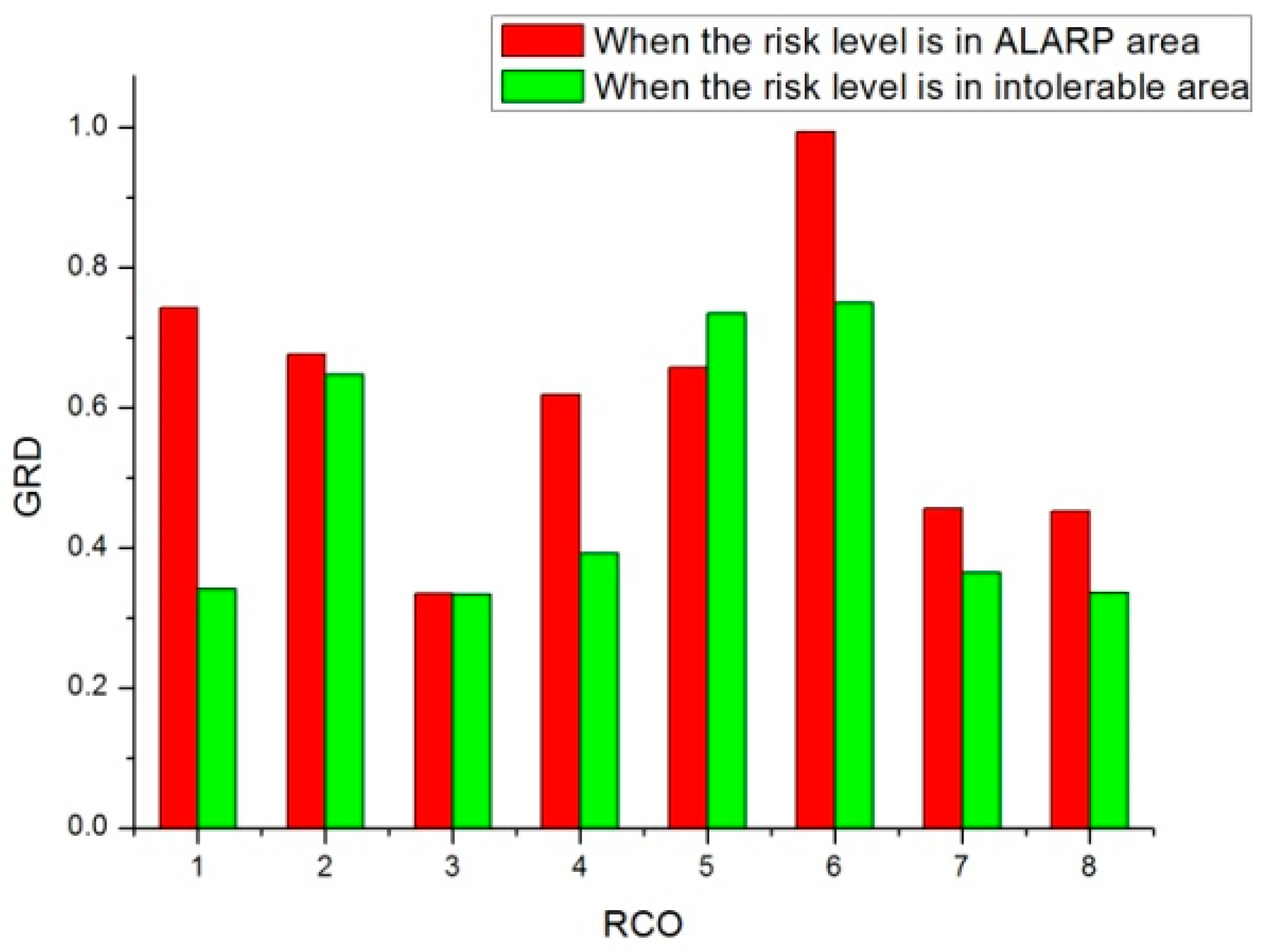 When the risk level is in ALARP area
When the risk level is in intolerable area

GRD

1.0
0.8
0.6
0.4
0.2
0.0

1
2
3
4
5
6
7
8

RCO